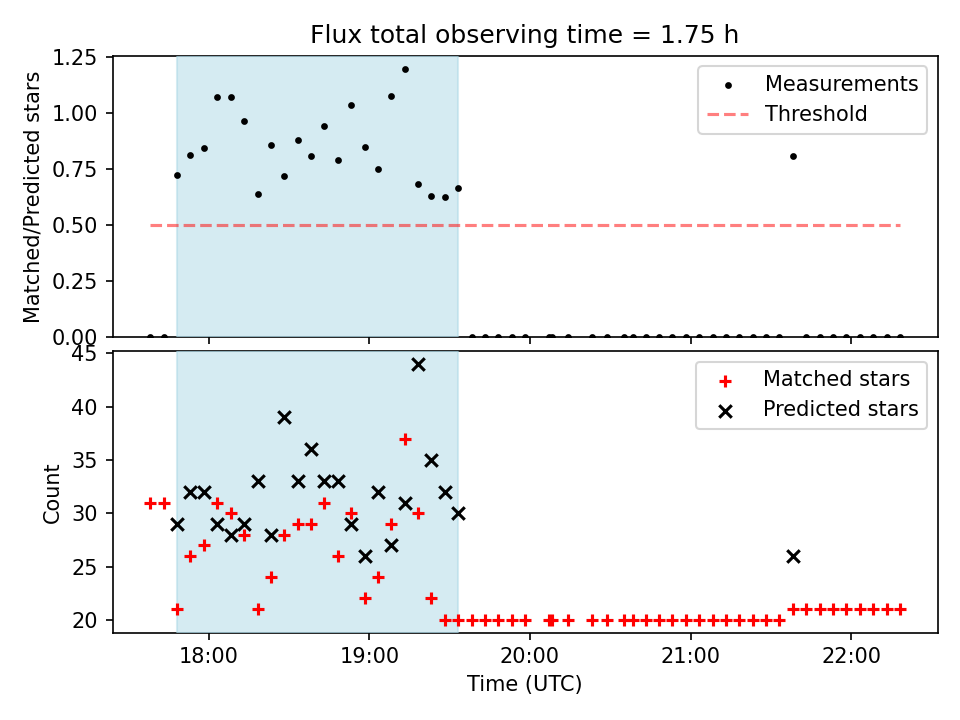 Flux total observing time = 1.75 h

Matched/Predicted stars

1.25
1.00
0.75
0.50
0.25
0.00

Measurements
Threshold

Count

45
40
35
30
25
20

Matched stars
Predicted stars

18:00
19:00
20:00
21:00
22:00

Time (UTC)